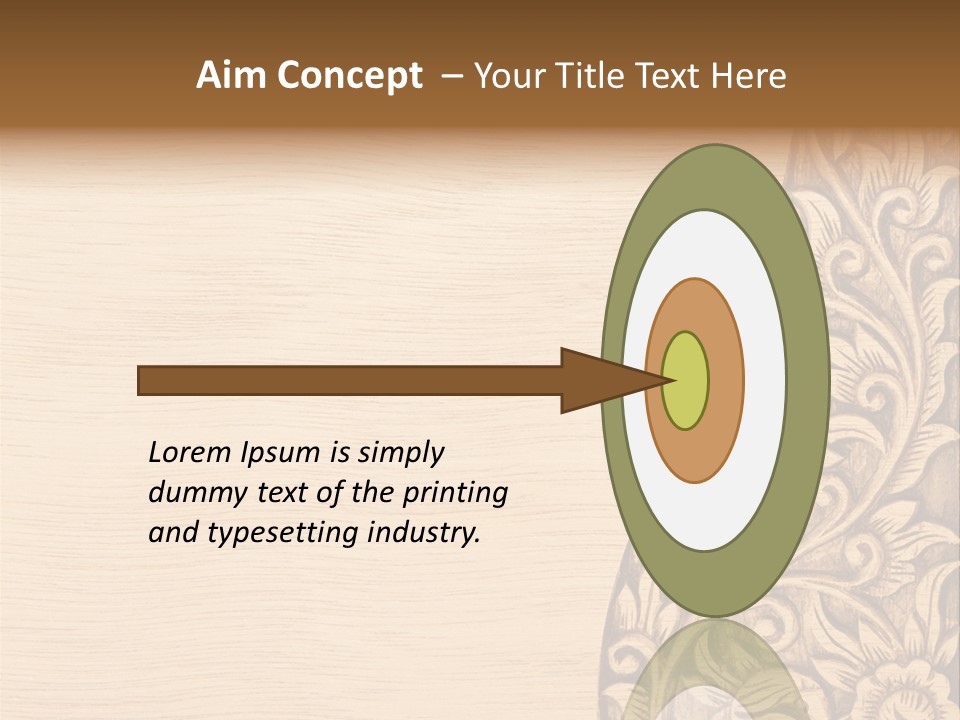 Aim Concept – Your Title Text Here

Lorem Ipsum is simply dummy text of the printing and typesetting industry.